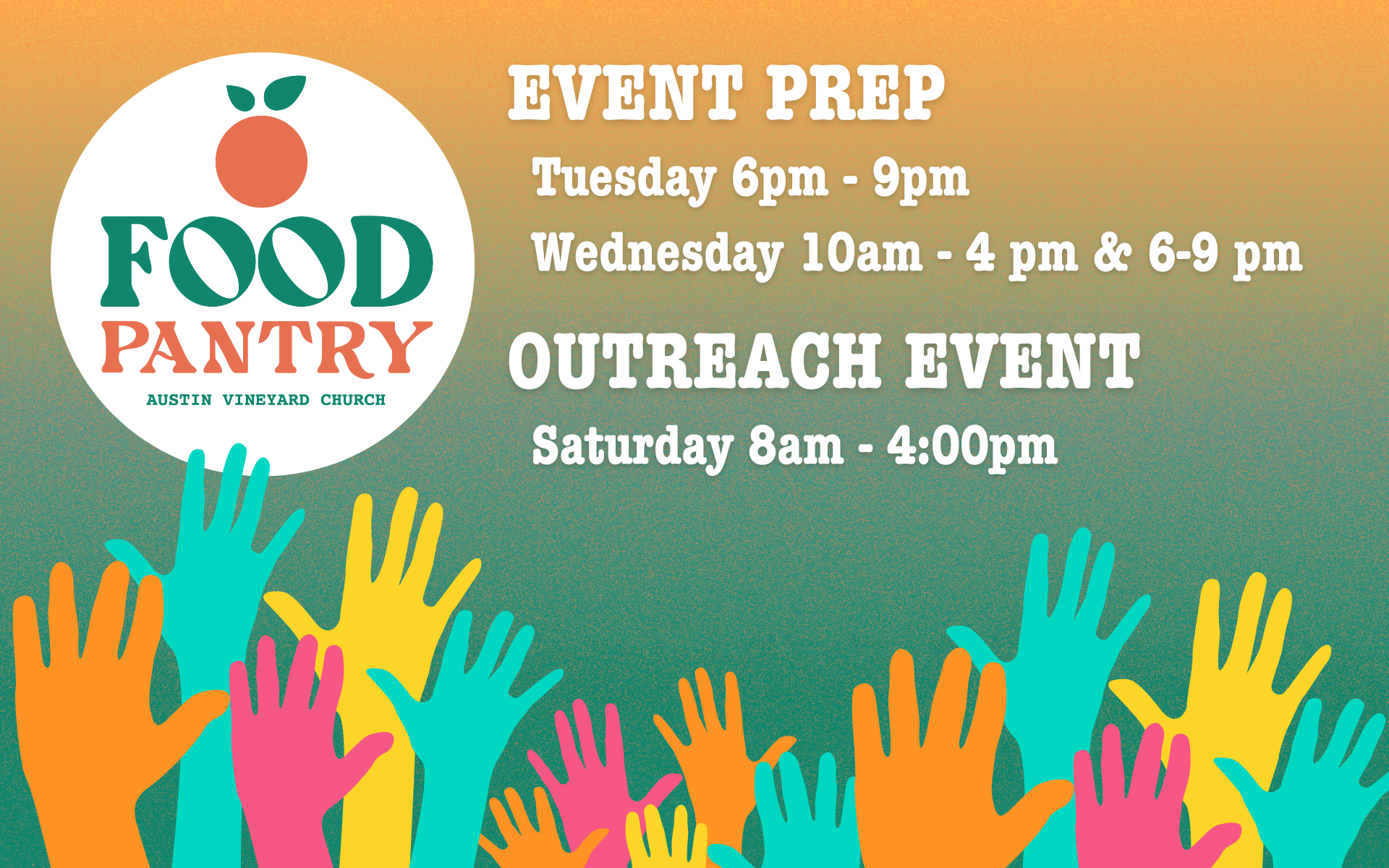 FOOD
PANTRY
AUSTIN VINEYARD CHURCH

EVENT PREP

Tuesday 6pm - 9pm

Wednesday 10am - 4 pm & 6-9 pm

OUTREACH EVENT

Saturday 8am - 4:00pm